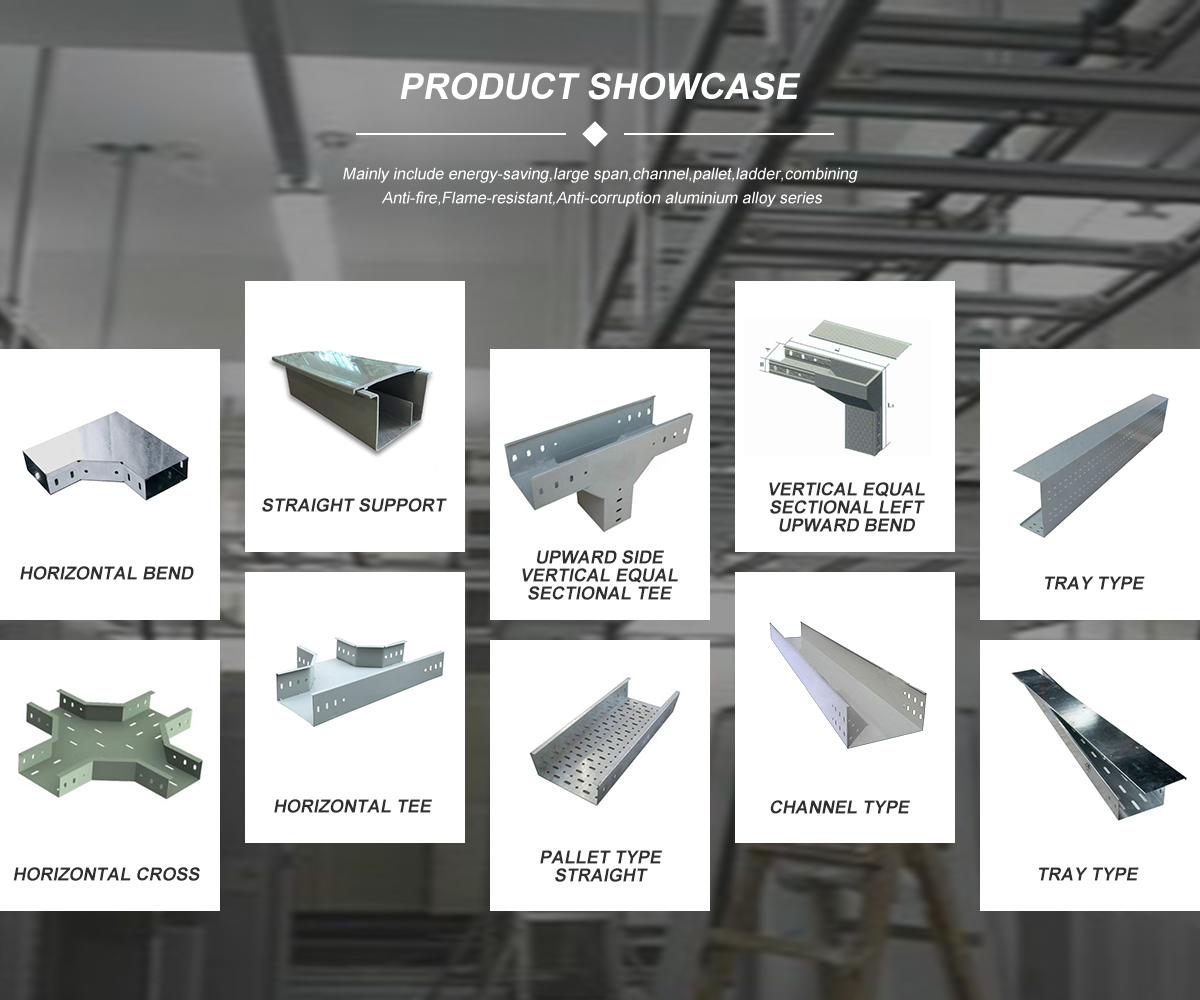 PRODUCT SHOWCASE

Mainly include energy-saving,large span,channel,pallet,ladder,combining Anti-fire,Flame-resistant,Anti-corruption aluminium alloy series

HORIZONTAL BEND

STRAIGHT SUPPORT

UPWARD SIDE VERTICAL EQUAL SECTIONAL TEE

VERTICAL EQUAL SECTIONAL LEFT UPWARD BEND

TRAY TYPE

HORIZONTAL CROSS

HORIZONTAL TEE

PALLET TYPE STRAIGHT

CHANNEL TYPE

TRAY TYPE